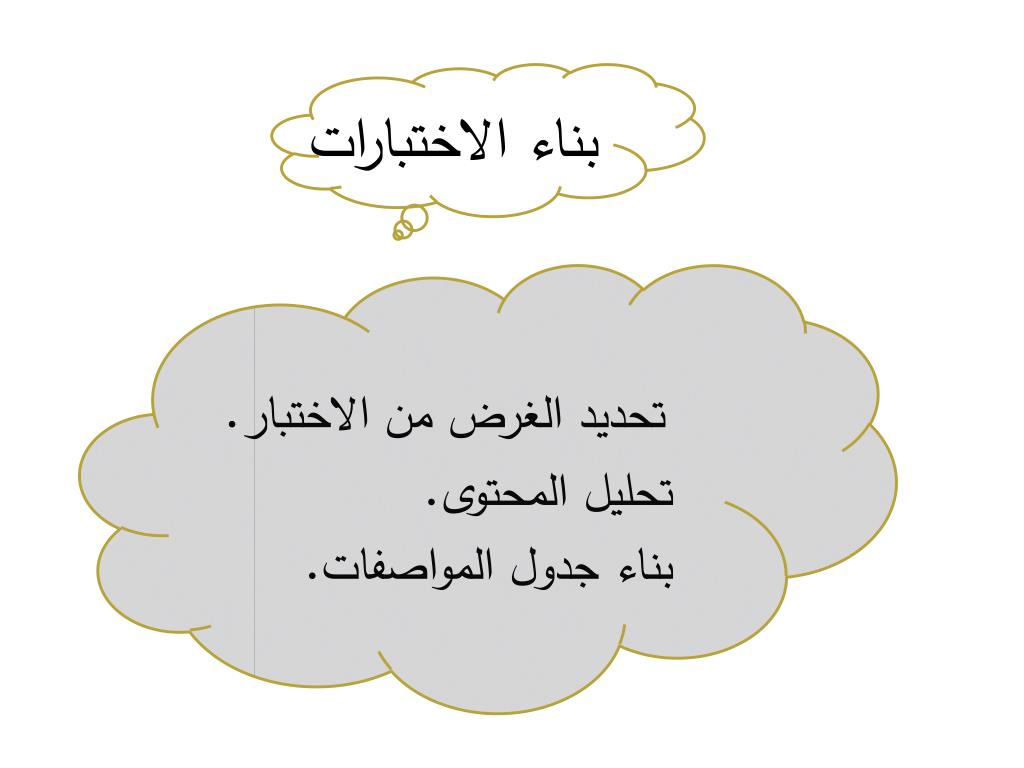 بناء الاختبارات

تحديد الغرض من الاختبار.
تحليل المحتوى.
بناء جدول المواصفات.